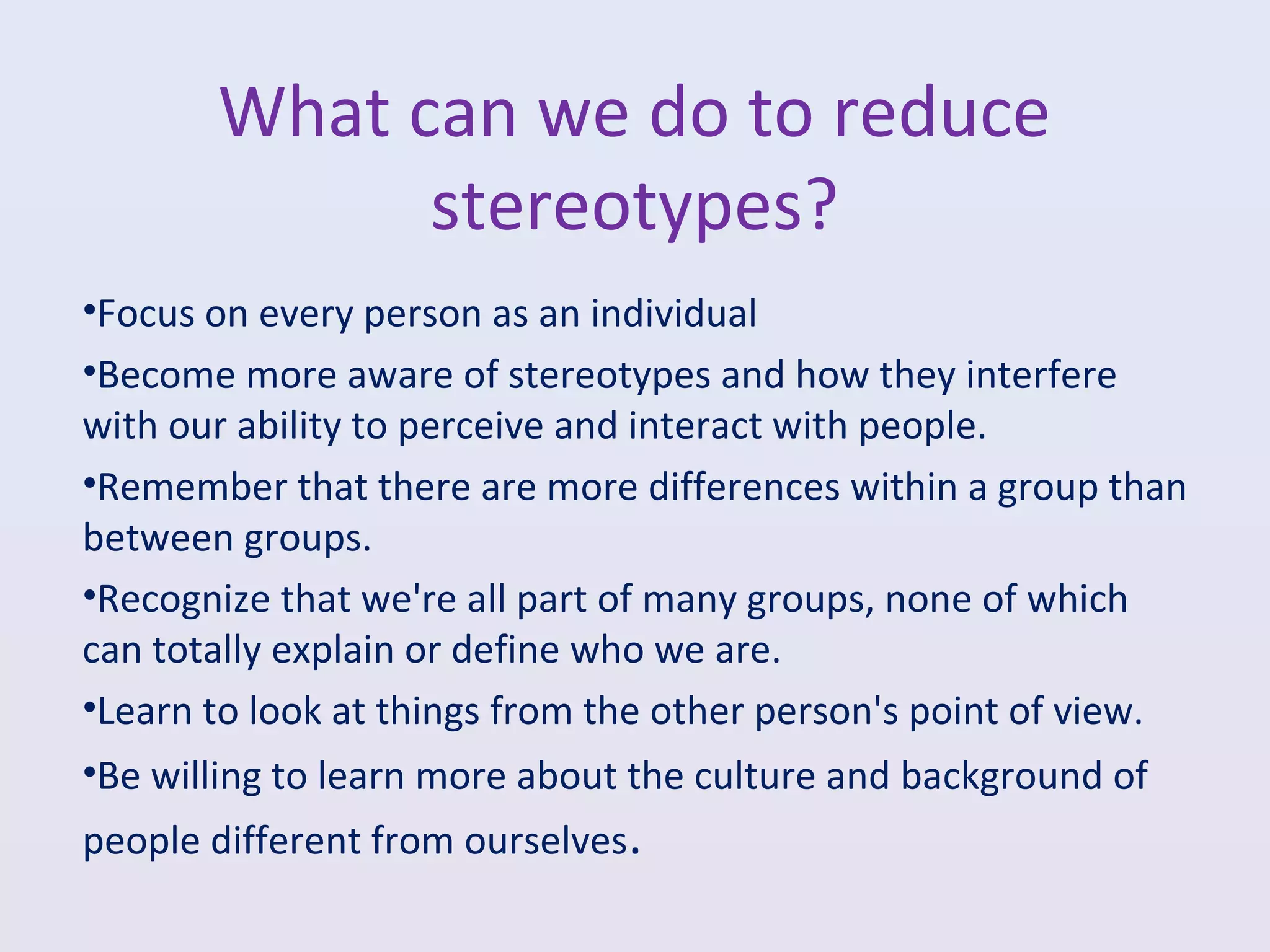 What can we do to reduce stereotypes?

• Focus on every person as an individual

• Become more aware of stereotypes and how they interfere with our ability to perceive and interact with people.

• Remember that there are more differences within a group than between groups.

• Recognize that we're all part of many groups, none of which can totally explain or define who we are.

• Learn to look at things from the other person's point of view.

• Be willing to learn more about the culture and background of people different from ourselves.